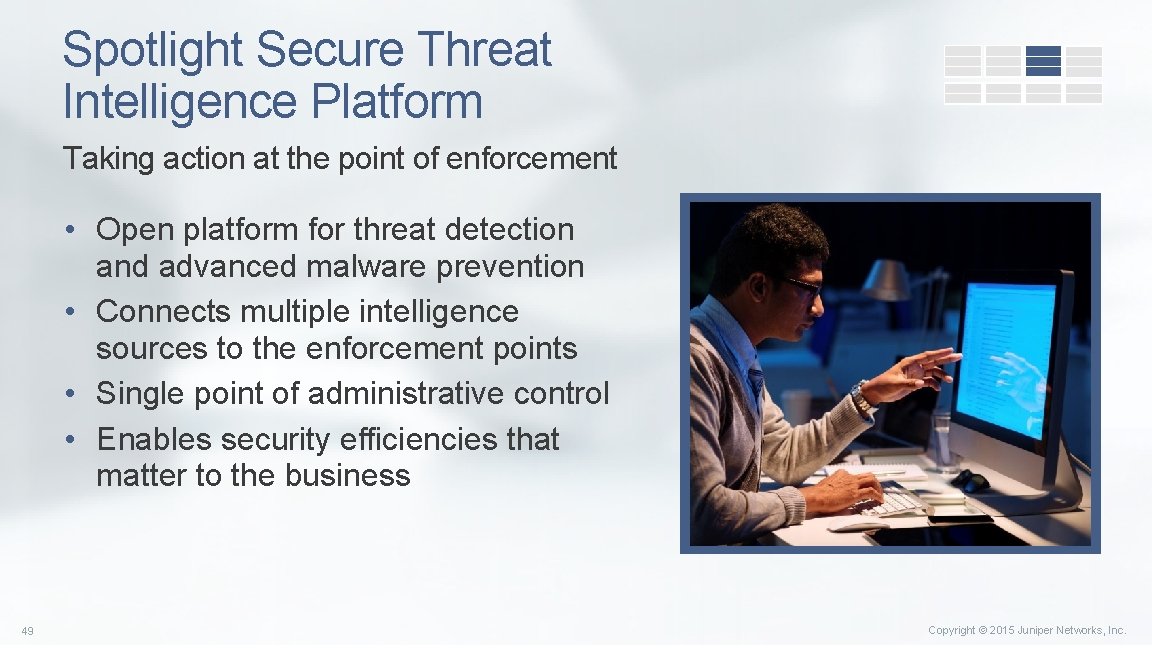 Spotlight Secure Threat Intelligence Platform

Taking action at the point of enforcement

• Open platform for threat detection and advanced malware prevention
• Connects multiple intelligence sources to the enforcement points
• Single point of administrative control
• Enables security efficiencies that matter to the business

49

Copyright © 2015 Juniper Networks, Inc.